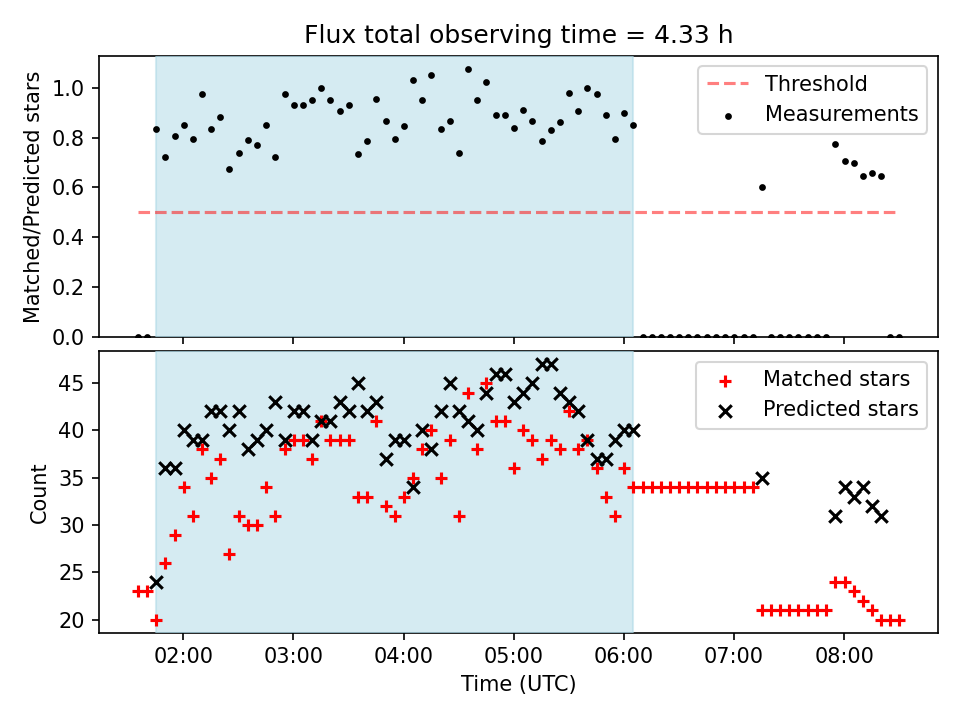 Flux total observing time = 4.33 h

Matched/Predicted stars

1.0
0.8
0.6
0.4
0.2
0.0

Threshold
Measurements

Count

45
40
35
30
25
20

Matched stars
Predicted stars

02:00
03:00
04:00
05:00
06:00
07:00
08:00

Time (UTC)